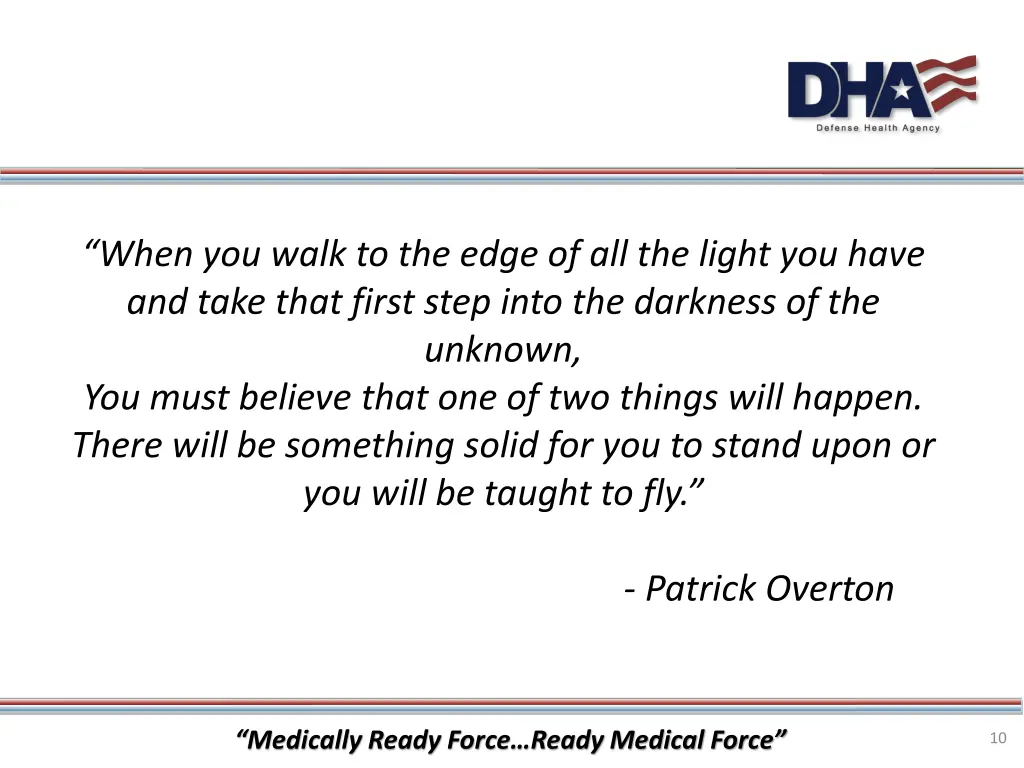 DHA
Defense Health Agency

“When you walk to the edge of all the light you have and take that first step into the darkness of the unknown,
You must believe that one of two things will happen. There will be something solid for you to stand upon or you will be taught to fly.”

- Patrick Overton

“Medically Ready Force…Ready Medical Force”

10